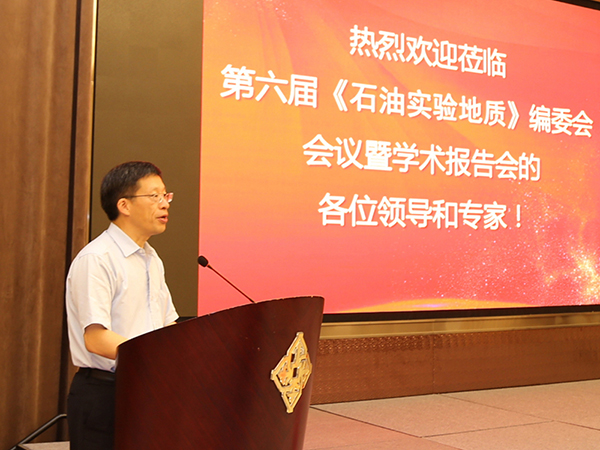 热烈欢迎莅临
第六届《石油实验地质》编委会
会议暨学术报告会的
各位领导和专家！